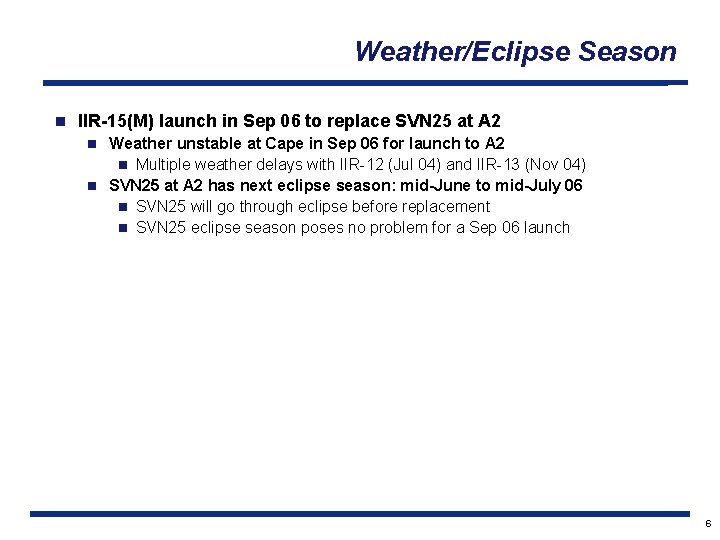 Weather/Eclipse Season

- IIR-15(M) launch in Sep 06 to replace SVN25 at A2
  - Weather unstable at Cape in Sep 06 for launch to A2
    - Multiple weather delays with IIR-12 (Jul 04) and IIR-13 (Nov 04)
  - SVN25 at A2 has next eclipse season: mid-June to mid-July 06
    - SVN25 will go through eclipse before replacement
    - SVN25 eclipse season poses no problem for a Sep 06 launch

6